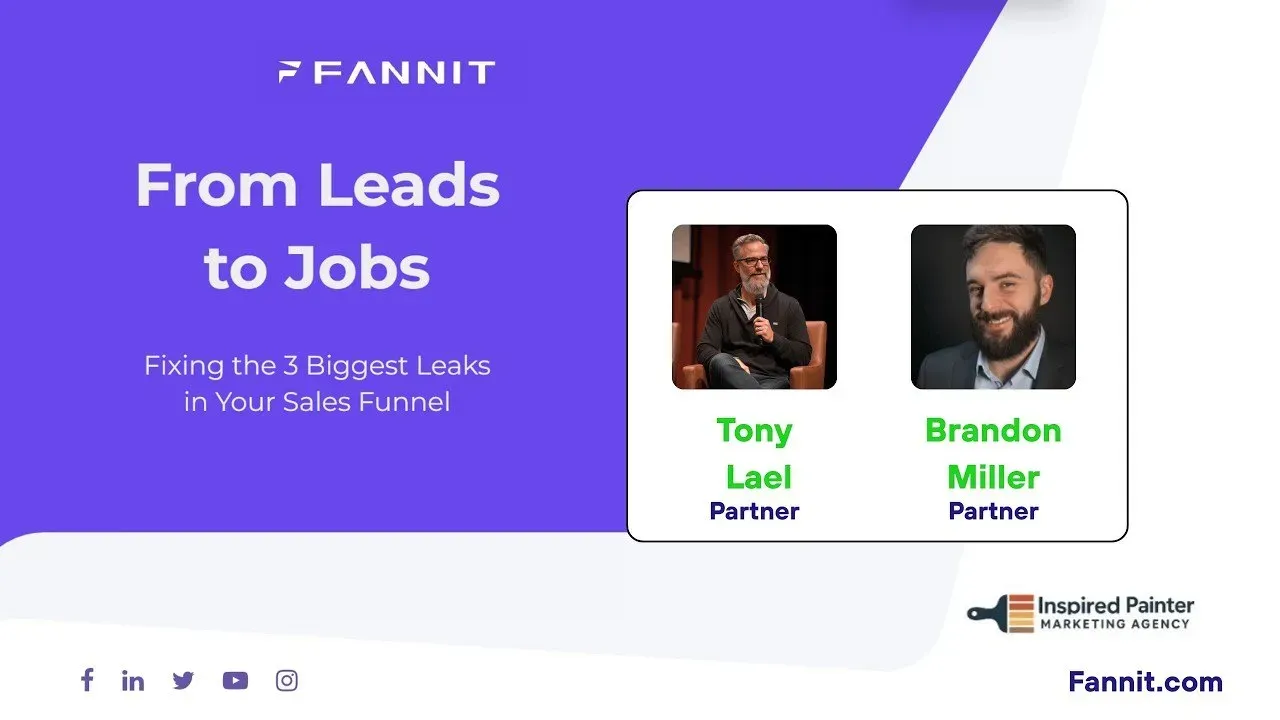 FANNIT

From Leads to Jobs

Fixing the 3 Biggest Leaks in Your Sales Funnel

Tony Lael
Partner

Brandon Miller
Partner

Inspired Painter
MARKETING AGENCY

Fannit.com